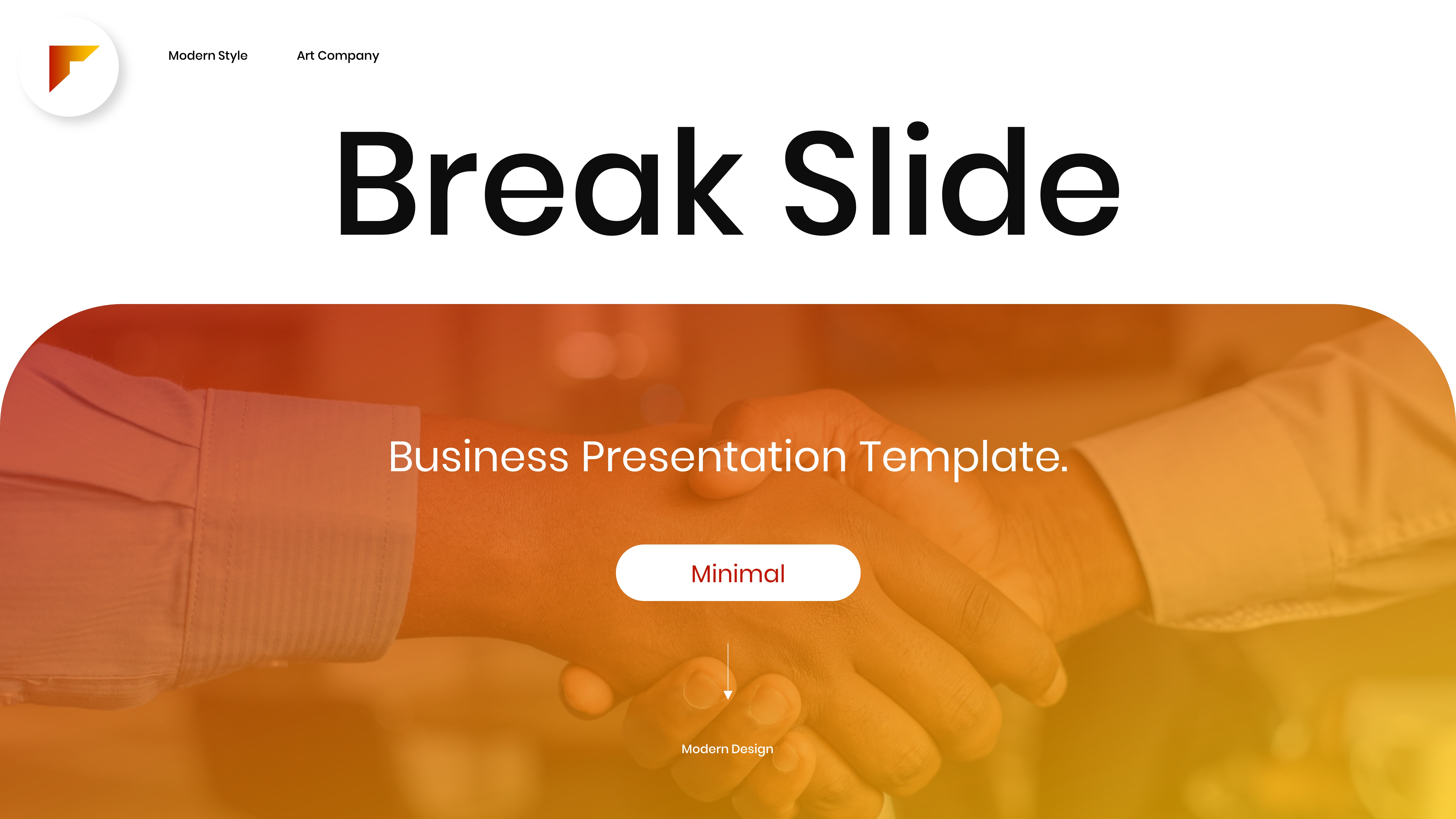 Modern Style

Art Company

Break Slide

Business Presentation Template.

Minimal

Modern Design